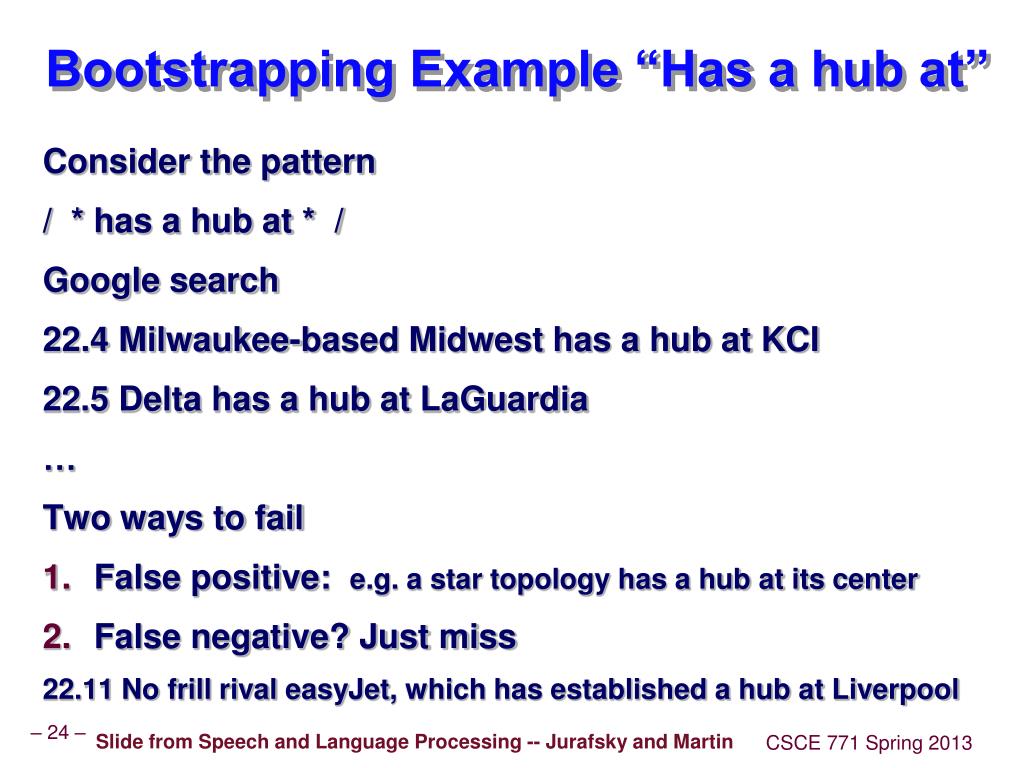 Bootstrapping Example “Has a hub at”

Consider the pattern

/ * has a hub at * /

Google search

22.4 Milwaukee-based Midwest has a hub at KCI

22.5 Delta has a hub at LaGuardia

…

Two ways to fail

1. False positive: e.g. a star topology has a hub at its center

2. False negative? Just miss

22.11 No frill rival easyJet, which has established a hub at Liverpool

– 24 –

Slide from Speech and Language Processing -- Jurafsky and Martin

CSCE 771 Spring 2013